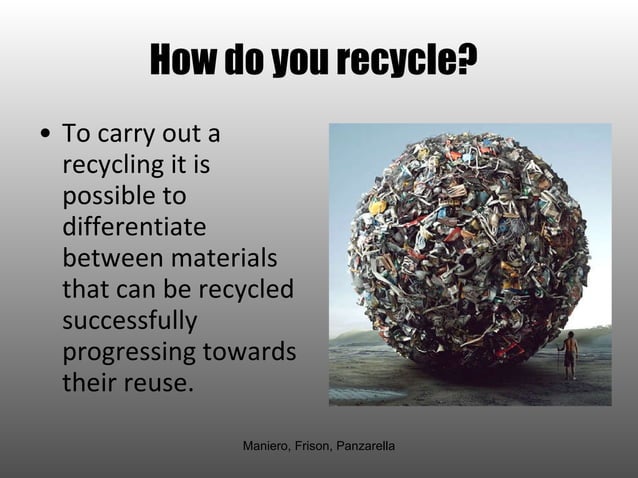 How do you recycle?

• To carry out a recycling it is possible to differentiate between materials that can be recycled successfully progressing towards their reuse.

Maniero, Frison, Panzarella